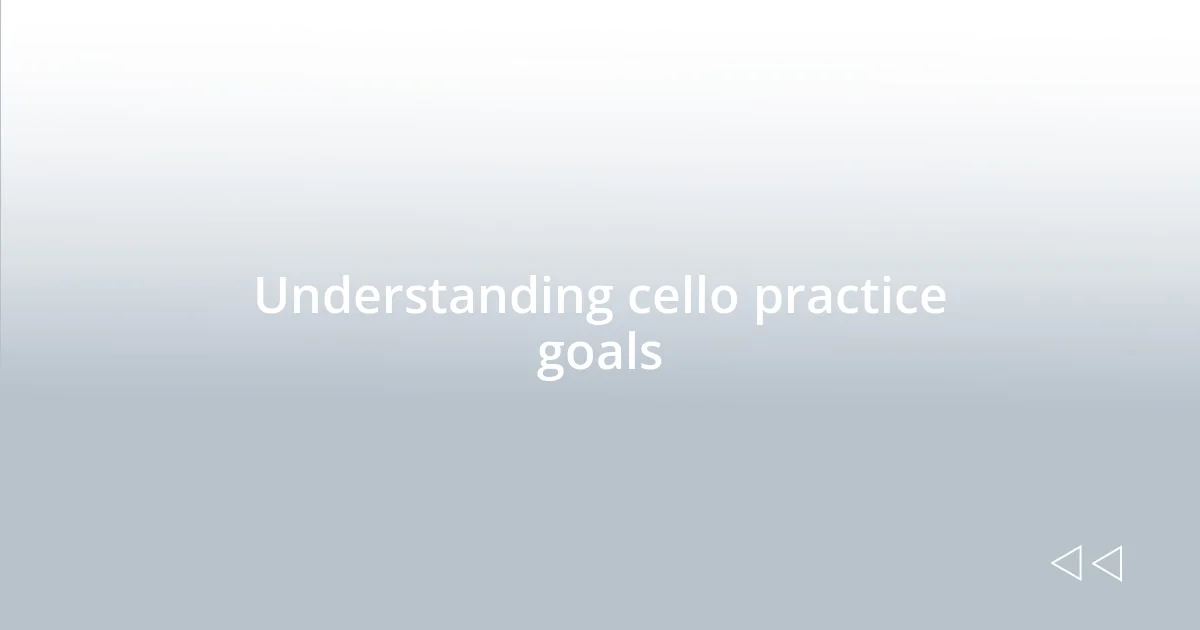 Understanding cello practice goals